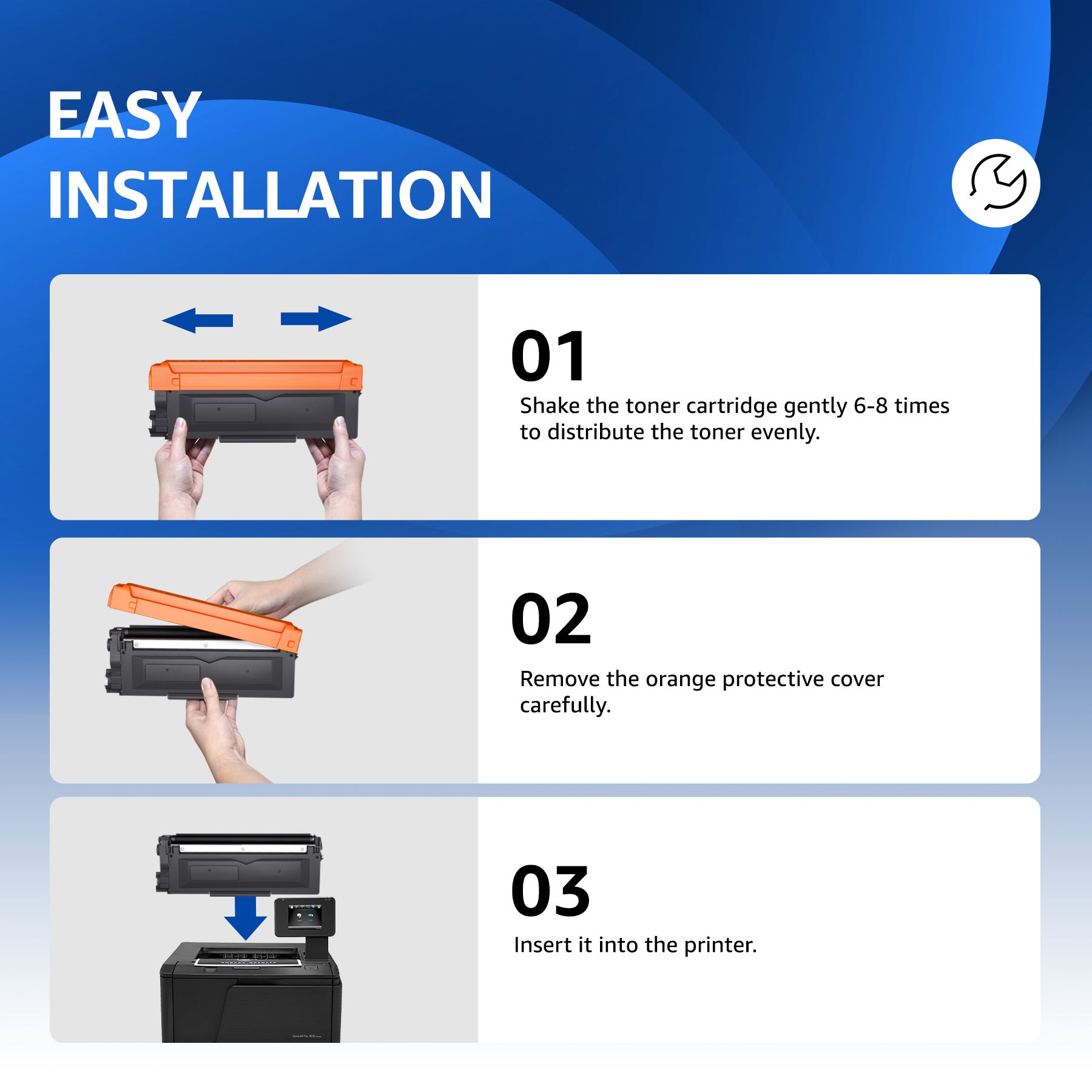 EASY INSTALLATION

01
Shake the toner cartridge gently 6-8 times to distribute the toner evenly.

02
Remove the orange protective cover carefully.

03
Insert it into the printer.